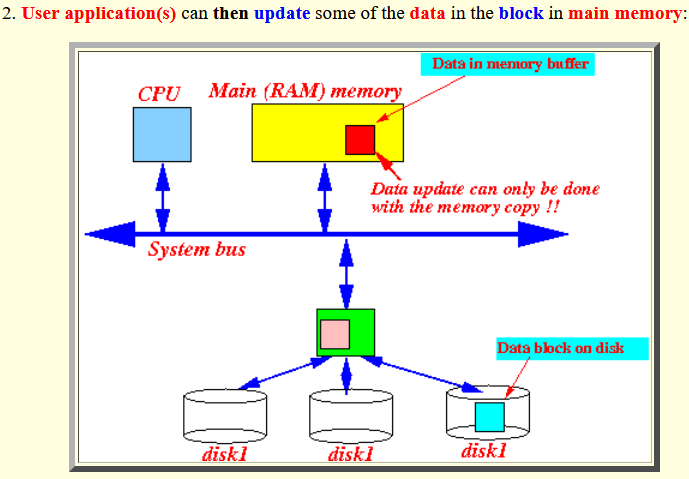 2. User application(s) can then update some of the data in the block in main memory:

Data in memory buffer

CPU

Main (RAM) memory

Data update can only be done with the memory copy !!

System bus

Data block on disk

disk1

disk1

disk1